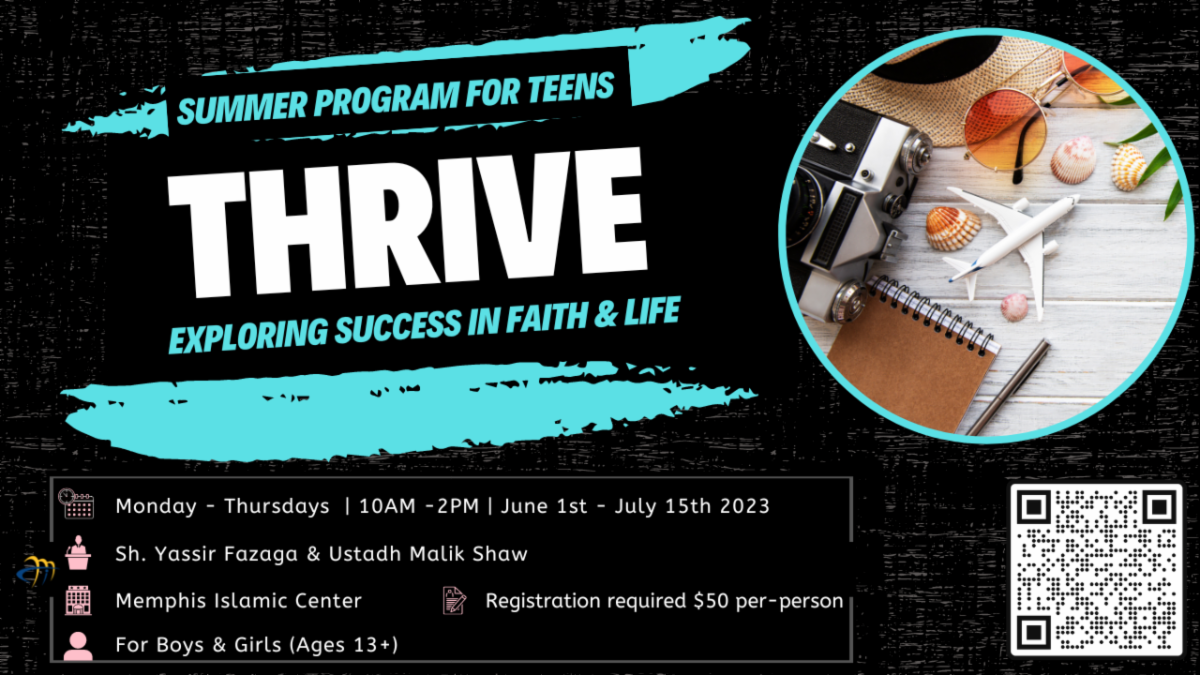 SUMMER PROGRAM FOR TEENS

THRIVE

EXPLORING SUCCESS IN FAITH & LIFE

Monday - Thursdays | 10AM -2PM | June 1st - July 15th 2023

Sh. Yassir Fazaga & Ustadh Malik Shaw

Memphis Islamic Center

Registration required $50 per-person

For Boys & Girls (Ages 13+)